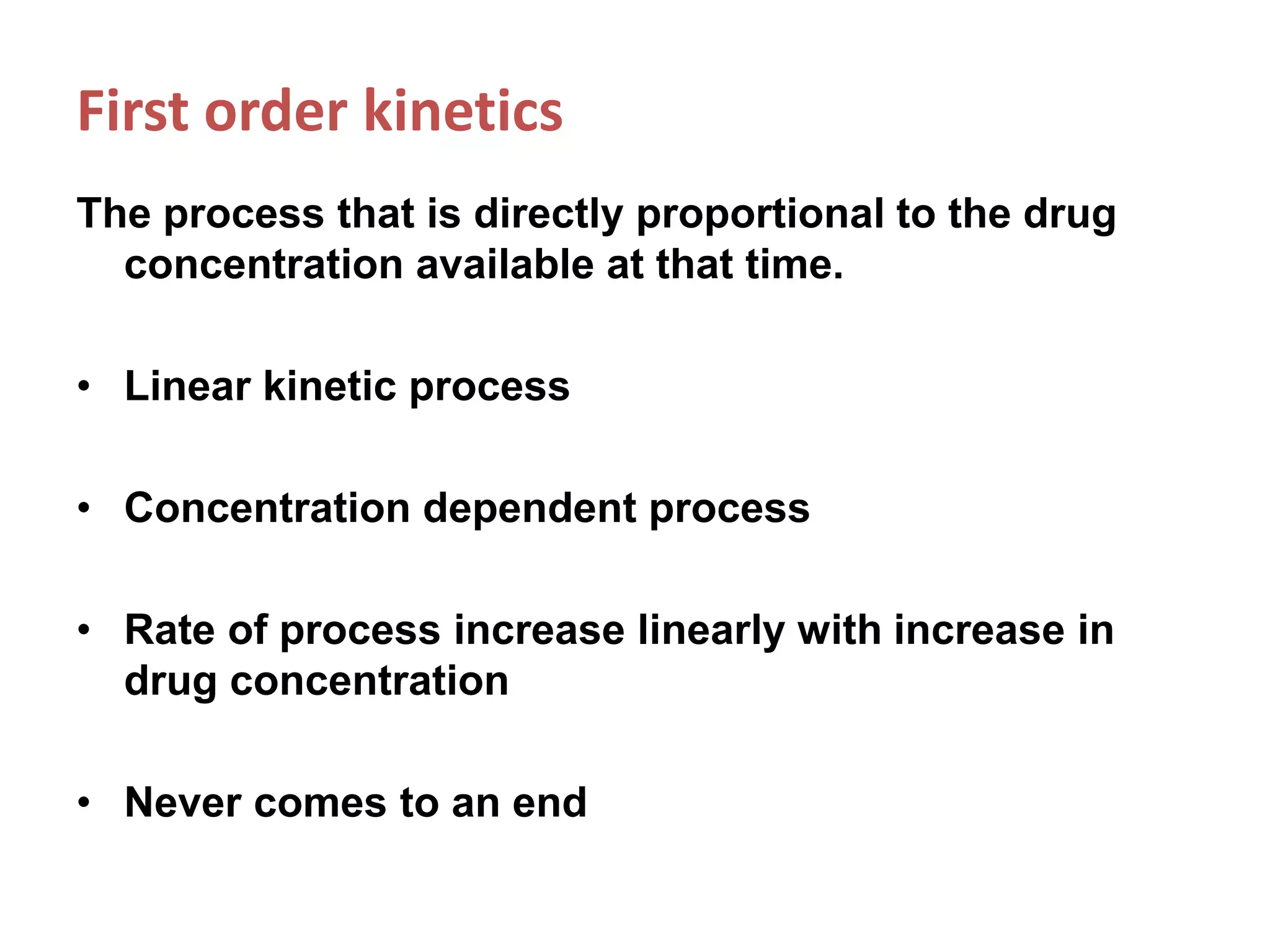 First order kinetics

The process that is directly proportional to the drug concentration available at that time.

• Linear kinetic process

• Concentration dependent process

• Rate of process increase linearly with increase in drug concentration

• Never comes to an end